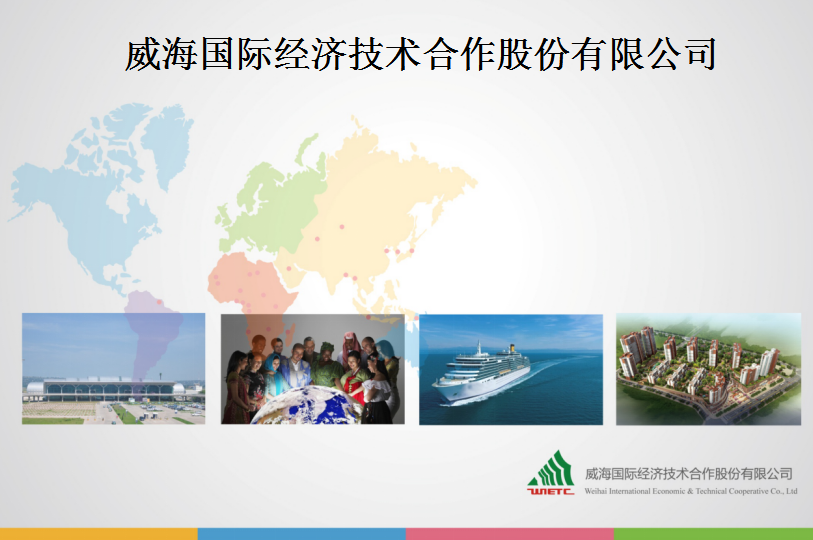 威海国际经济技术合作股份有限公司

WIETC

威海国际经济技术合作股份有限公司
Weihai International Economic & Technical Cooperative Co., Ltd